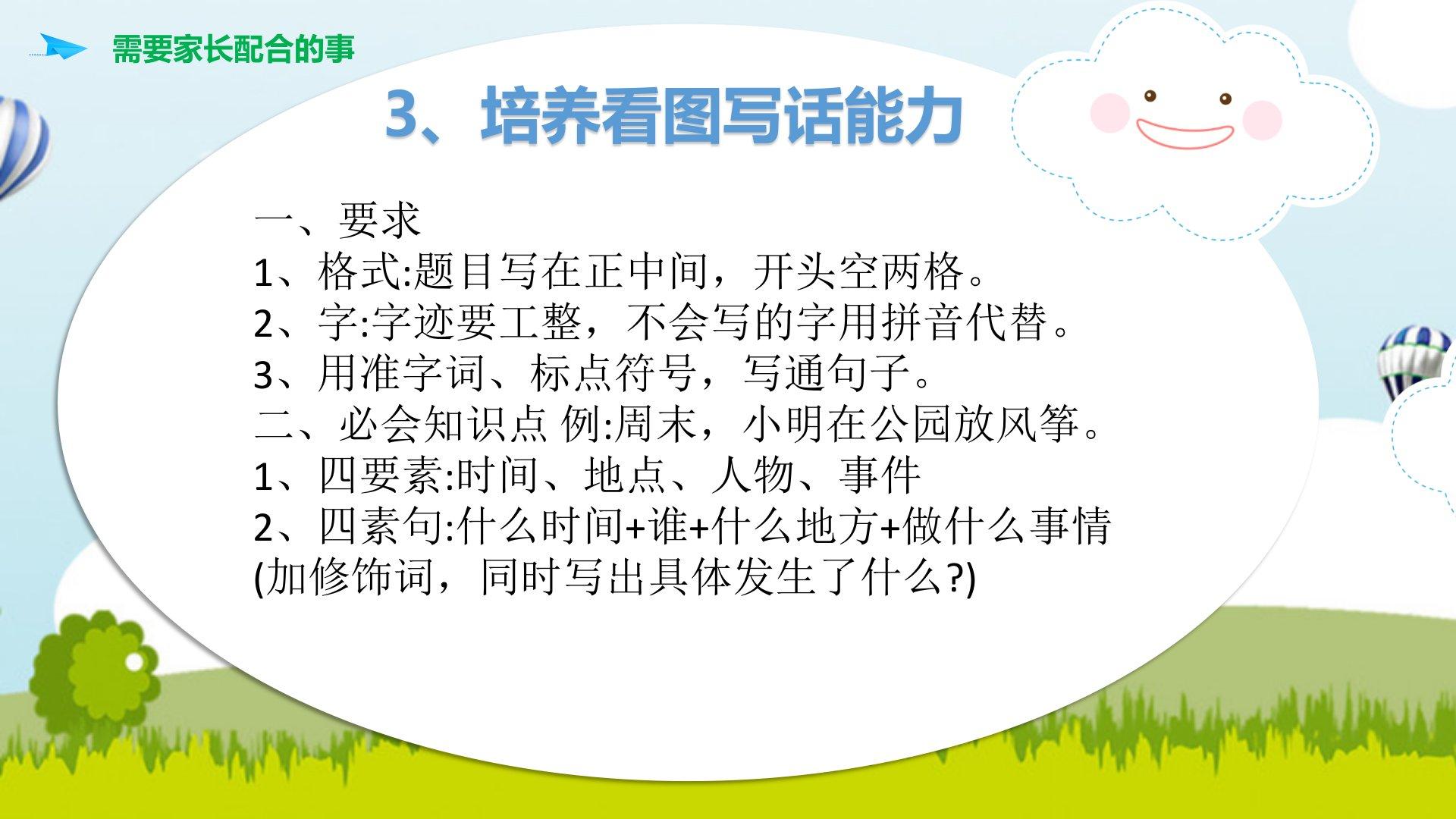 需要家长配合的事

3、培养看图写话能力

一、要求
1、格式:题目写在正中间，开头空两格。
2、字:字迹要工整，不会写的字用拼音代替。
3、用准字词、标点符号，写通句子。
二、必会知识点 例:周末，小明在公园放风筝。
1、四要素:时间、地点、人物、事件
2、四素句:什么时间+谁+什么地方+做什么事情
(加修饰词，同时写出具体发生了什么?)